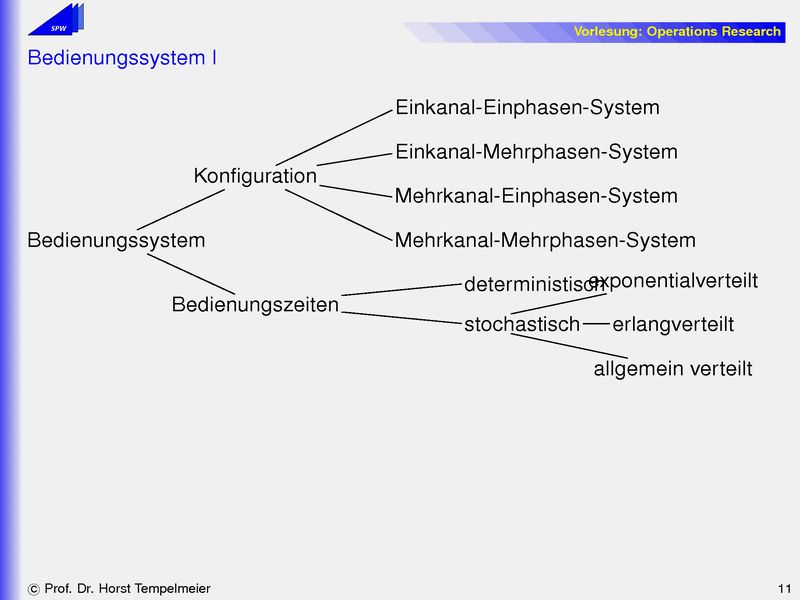 SPW

Vorlesung: Operations Research

Bedienungssystem I

Bedienungssystem

Konfiguration

Einkanal-Einphasen-System

Einkanal-Mehrphasen-System

Mehrkanal-Einphasen-System

Mehrkanal-Mehrphasen-System

Bedienungszeiten

deterministisch

stochastisch

exponentialverteilt

erlangverteilt

allgemein verteilt

© Prof. Dr. Horst Tempelmeier

11